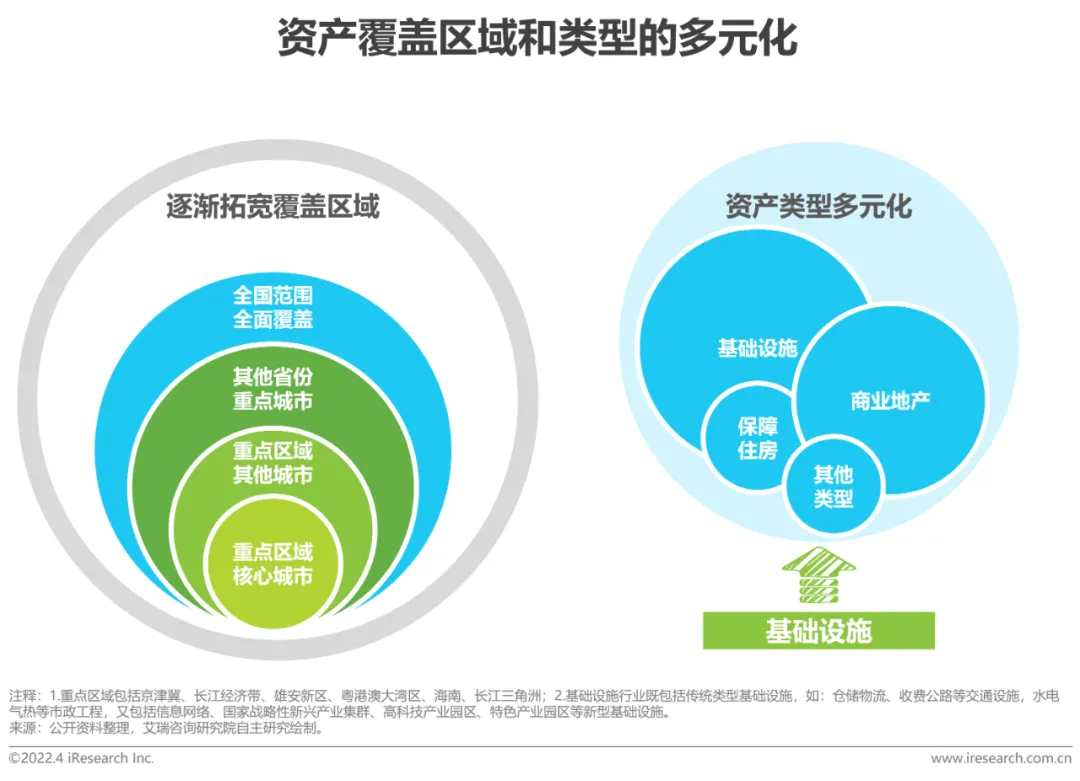 资产覆盖区域和类型的多元化

逐渐拓宽覆盖区域

全国范围
全面覆盖

其他省份
重点城市

重点区域
其他城市

重点区域
核心城市

资产类型多元化

基础设施

商业地产

保障
住房

其他
类型

基础设施

注释：1.重点区域包括京津冀、长江经济带、雄安新区、粤港澳大湾区、海南、长江三角洲；2.基础设施行业既包括传统类型基础设施，如：仓储物流、收费公路等交通设施，水电气热等市政工程，又包括信息网络、国家战略性新兴产业集群、高科技产业园区、特色产业园区等新型基础设施。
来源：公开资料整理，艾瑞咨询研究院自主研究绘制。

©2022.4 iResearch Inc.

www.iresearch.com.cn